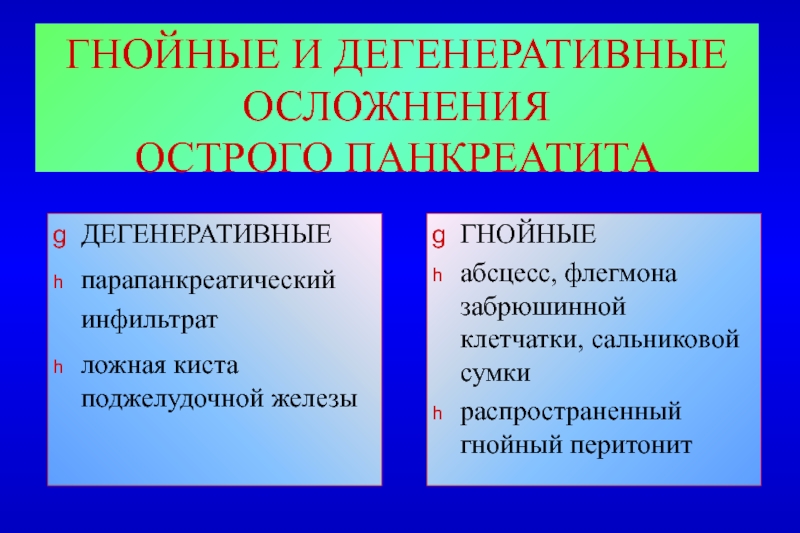 ГНОЙНЫЕ И ДЕГЕНЕРАТИВНЫЕ ОСЛОЖНЕНИЯ ОСТРОГО ПАНКРЕАТИТА

g ДЕГЕНЕРАТИВНЫЕ

h парапанкреатический инфильтрат

h ложная киста поджелудочной железы

g ГНОЙНЫЕ

h абсцесс, флегмона забрюшинной клетчатки, сальниковой сумки

h распространенный гнойный перитонит